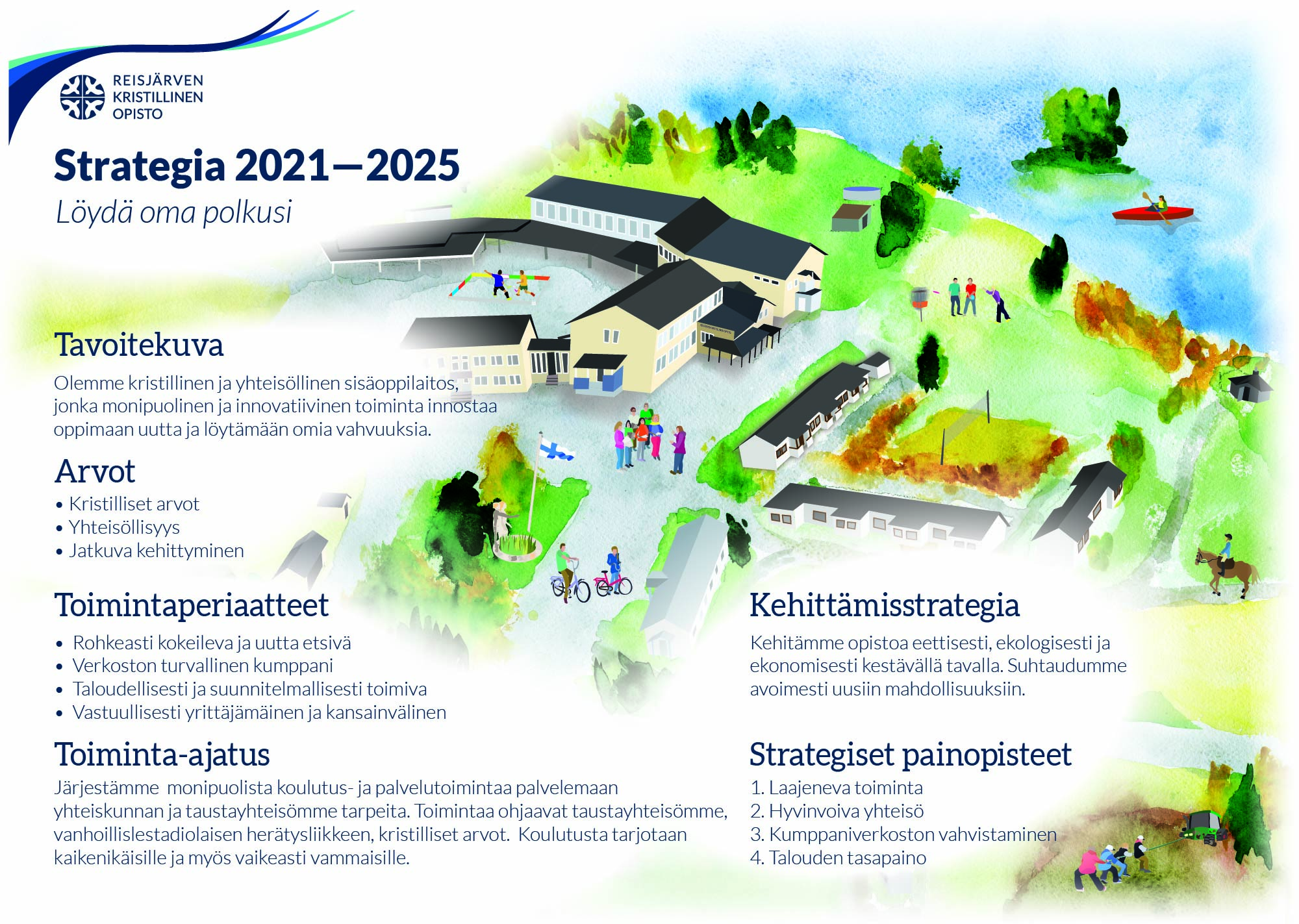 REISJÄRVEN KRISTILLINEN OPISTO

Strategia 2021—2025

Löydä oma polkusi

Tavoitekuva

Olemme kristillinen ja yhteisöllinen sisäoppilaitos, jonka monipuolinen ja innovatiivinen toiminta innostaa oppimaan uutta ja löytämään omia vahvuuksia.

Arvot

• Kristilliset arvot
• Yhteisöllisyys
• Jatkuva kehittyminen

Toimintaperiaatteet

• Rohkeasti kokeileva ja uutta etsivä
• Verkoston turvallinen kumppani
• Taloudellisesti ja suunnitelmallisesti toimiva
• Vastuullisesti yrittäjämäinen ja kansainvälinen

Toiminta-ajatus

Järjestämme monipuolista koulutus- ja palvelutoimintaa palvelemaan yhteiskunnan ja taustayhteisömme tarpeita. Toimintaa ohjaavat taustayhteisömme, vanhoillislestadiolaisen herätysliikkeen, kristilliset arvot. Koulutusta tarjotaan kaikenikäisille ja myös vaikeasti vammaisille.

Kehittämisstrategia

Kehitämme opistoa eettisesti, ekologisesti ja ekonomisesti kestävällä tavalla. Suhtaudumme avoimesti uusiin mahdollisuuksiin.

Strategiset painopisteet

1. Laajeneva toiminta
2. Hyvinvoiva yhteisö
3. Kumppaniverkoston vahvistaminen
4. Talouden tasapaino